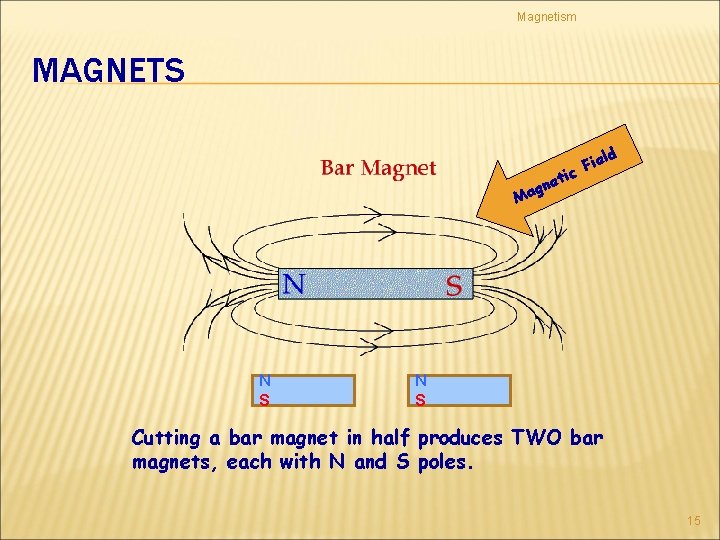 Magnetism

MAGNETS

Bar Magnet

Magnetic Field

N S

N
S

N
S

Cutting a bar magnet in half produces TWO bar magnets, each with N and S poles.

15